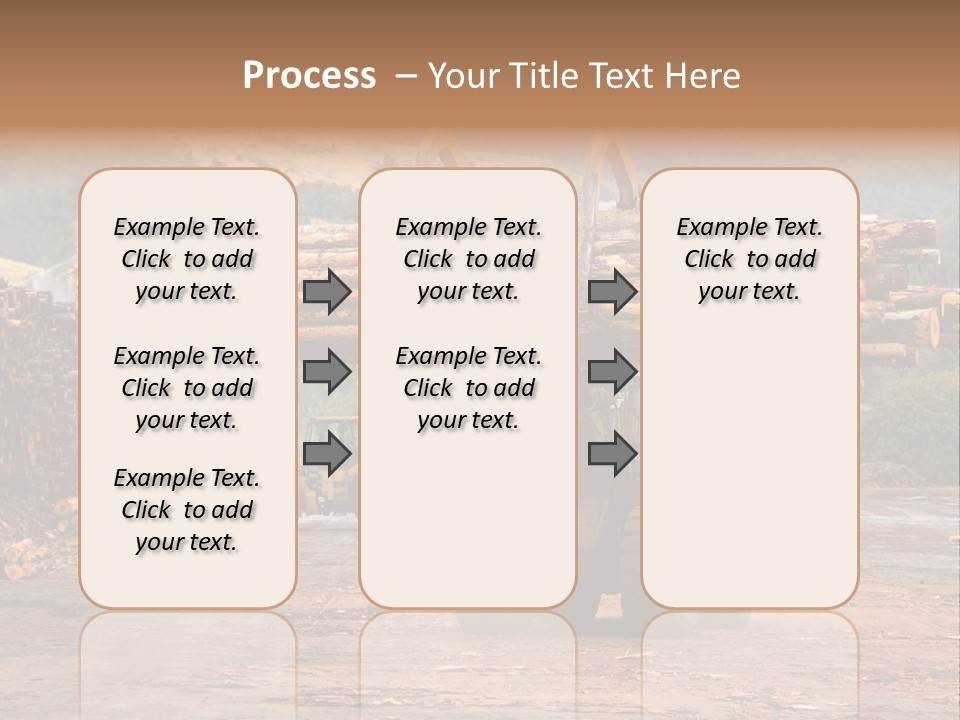 Process – Your Title Text Here

Example Text. Click to add your text.

Example Text. Click to add your text.

Example Text. Click to add your text.

Example Text. Click to add your text.

Example Text. Click to add your text.

Example Text. Click to add your text.